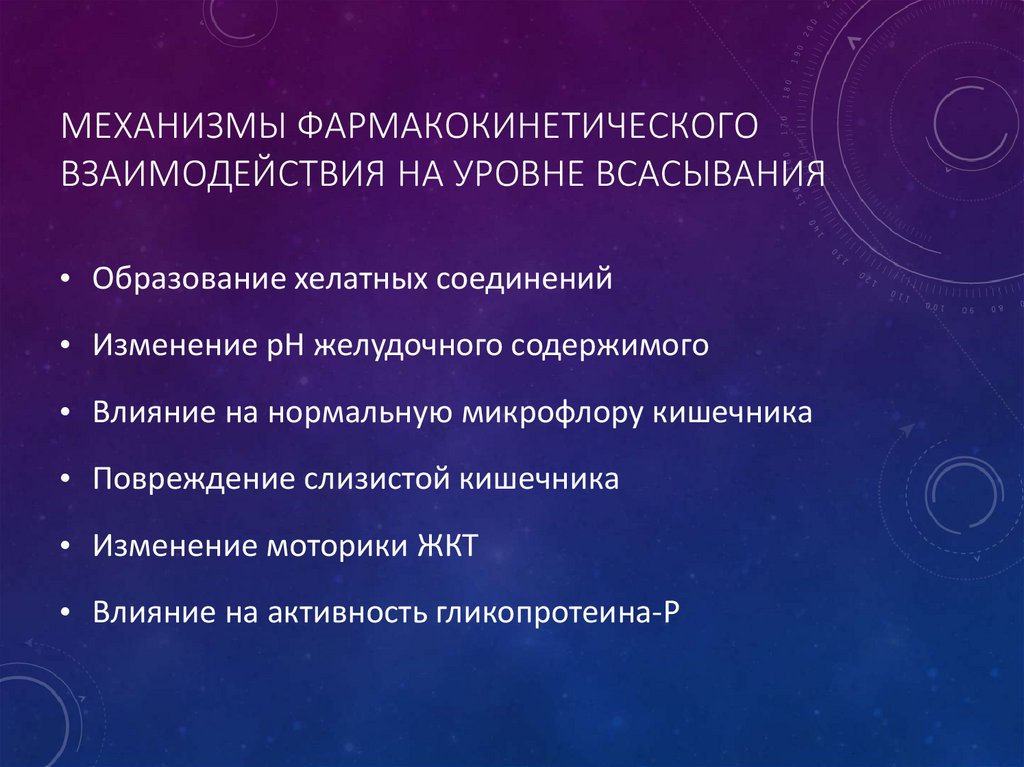 МЕХАНИЗМЫ ФАРМАКОКИНЕТИЧЕСКОГО ВЗАИМОДЕЙСТВИЯ НА УРОВНЕ ВСАСЫВАНИЯ

• Образование хелатных соединений
• Изменение pH желудочного содержимого
• Влияние на нормальную микрофлору кишечника
• Повреждение слизистой кишечника
• Изменение моторики ЖКТ
• Влияние на активность гликопротеина-Р